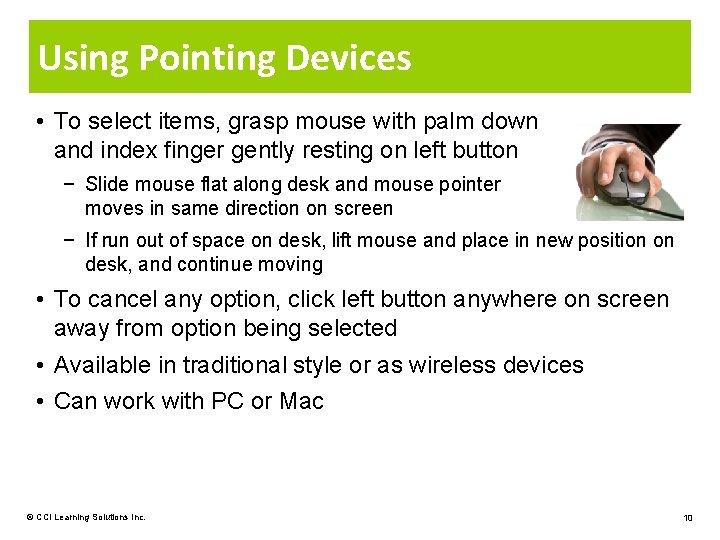 Using Pointing Devices

• To select items, grasp mouse with palm down and index finger gently resting on left button

− Slide mouse flat along desk and mouse pointer moves in same direction on screen

− If run out of space on desk, lift mouse and place in new position on desk, and continue moving

• To cancel any option, click left button anywhere on screen away from option being selected

• Available in traditional style or as wireless devices

• Can work with PC or Mac

© CCI Learning Solutions Inc.

10